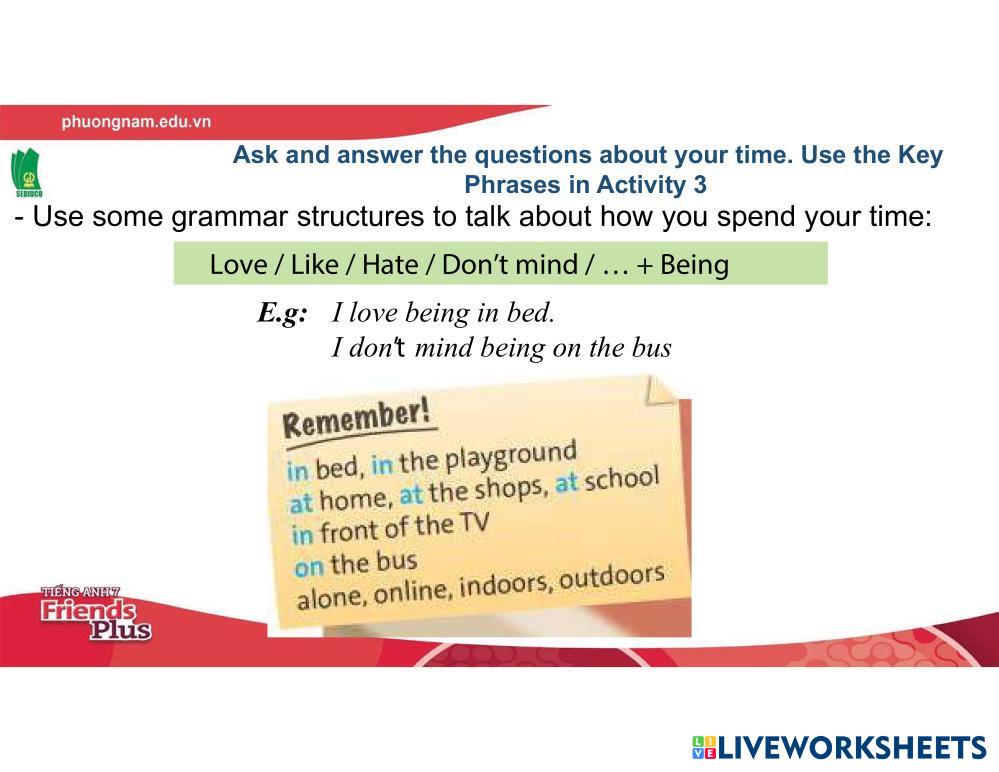 phuongnam.edu.vn

SEBIDCO

Ask and answer the questions about your time. Use the Key Phrases in Activity 3

- Use some grammar structures to talk about how you spend your time:

Love / Like / Hate / Don't mind / … + Being

E.g: I love being in bed.
I don't mind being on the bus

Remember!
in bed, in the playground
at home, at the shops, at school
in front of the TV
on the bus
alone, online, indoors, outdoors

TIẾNG ANH 7
Friends
Plus

LIVEWORKSHEETS